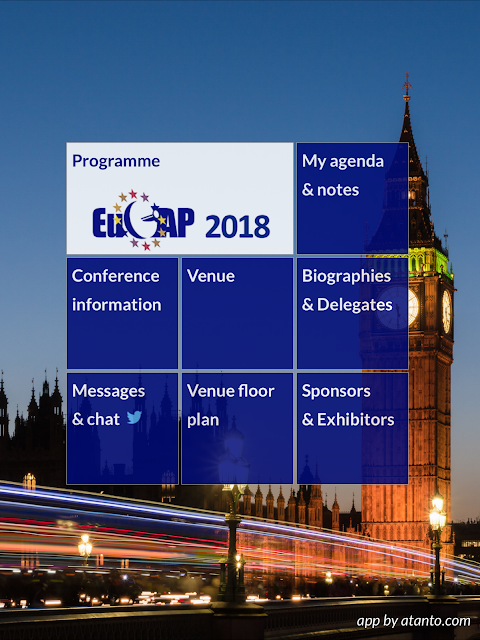 Programme

EuCAP 2018

My agenda & notes

Conference information

Venue

Biographies & Delegates

Messages & chat

Venue floor plan

Sponsors & Exhibitors

app by atanto.com